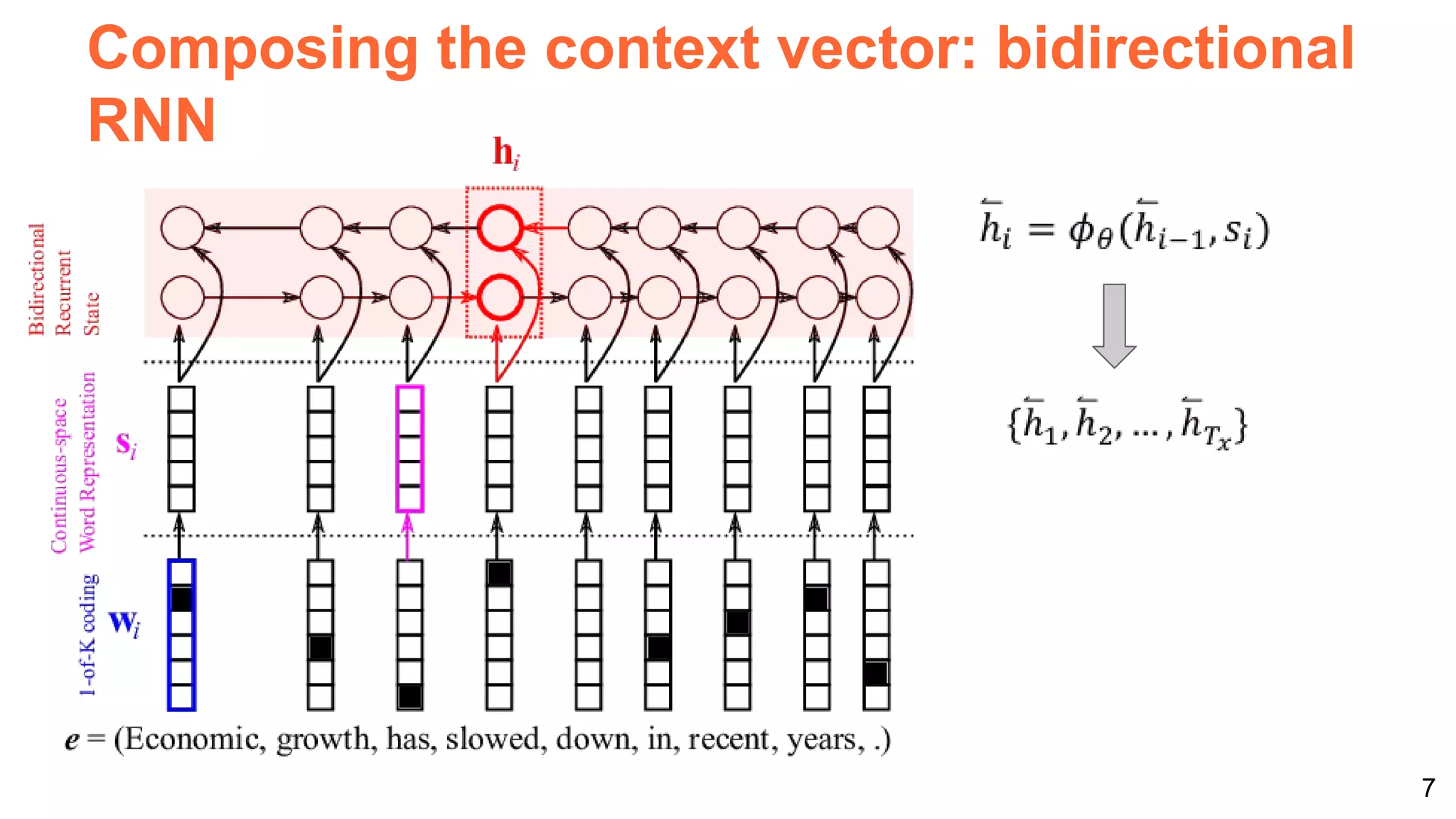 Composing the context vector: bidirectional RNN

$\mathbf{h}_i$

Bidirectional Recurrent State

Continuous-space Word Representation

$\mathbf{s}_i$

1-of-K coding

$\mathbf{w}_i$

$e$ = (Economic, growth, has, slowed, down, in, recent, years, .)

$\overleftarrow{h}_i = \phi_\theta(\overleftarrow{h}_{i-1}, s_i)$

$\{\overleftarrow{h}_1, \overleftarrow{h}_2, \ldots, \overleftarrow{h}_{T_x}\}$

7